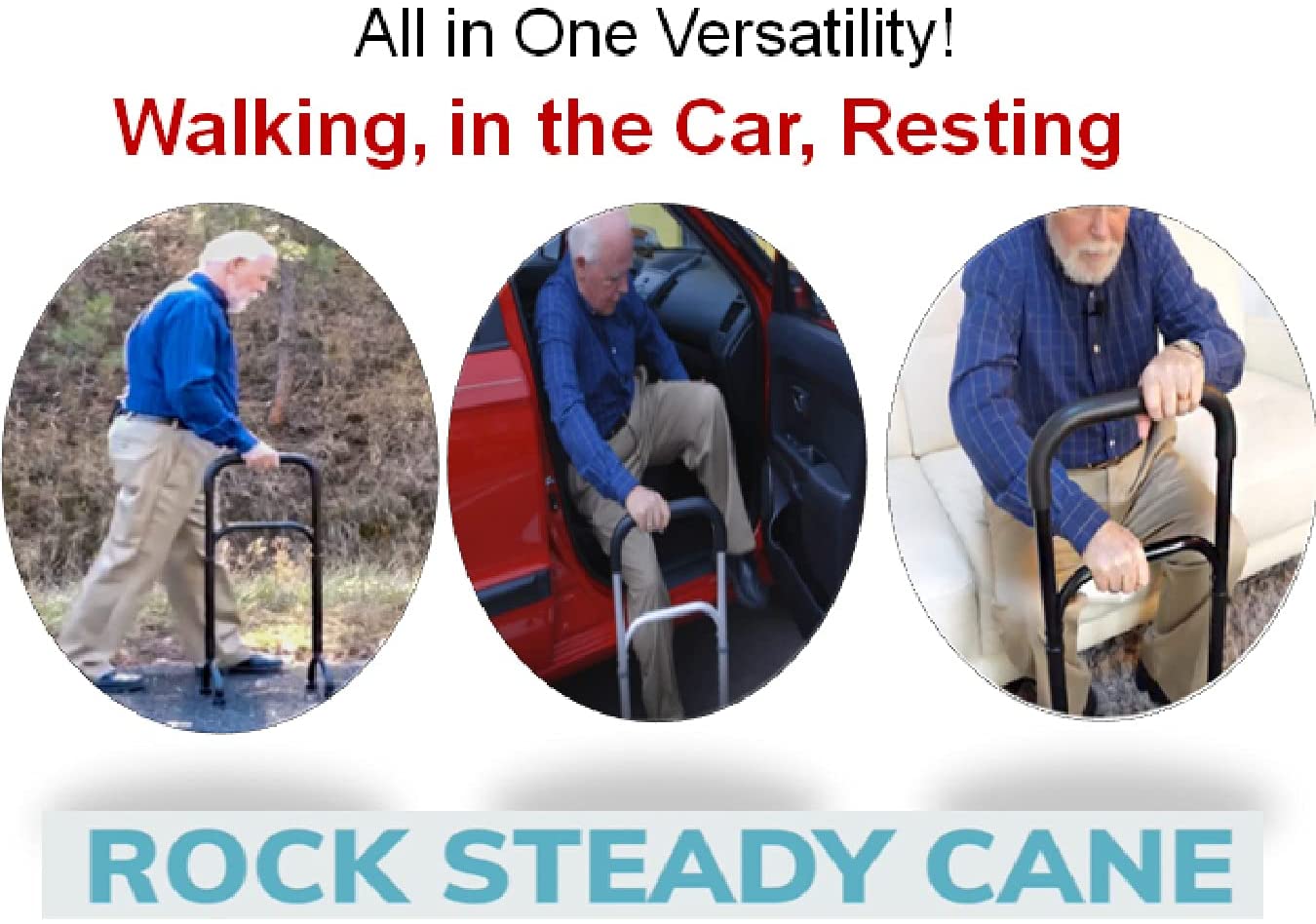 All in One Versatility!

Walking, in the Car, Resting

ROCK STEADY CANE